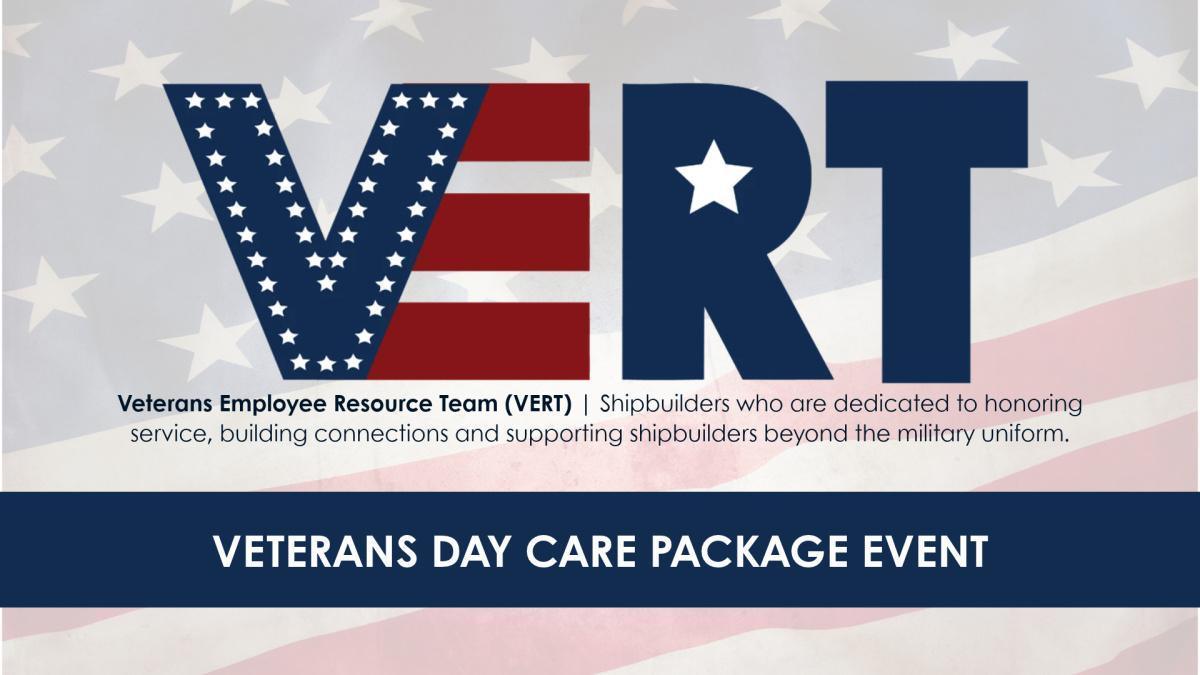 VERT

Veterans Employee Resource Team (VERT) | Shipbuilders who are dedicated to honoring service, building connections and supporting shipbuilders beyond the military uniform.

VETERANS DAY CARE PACKAGE EVENT